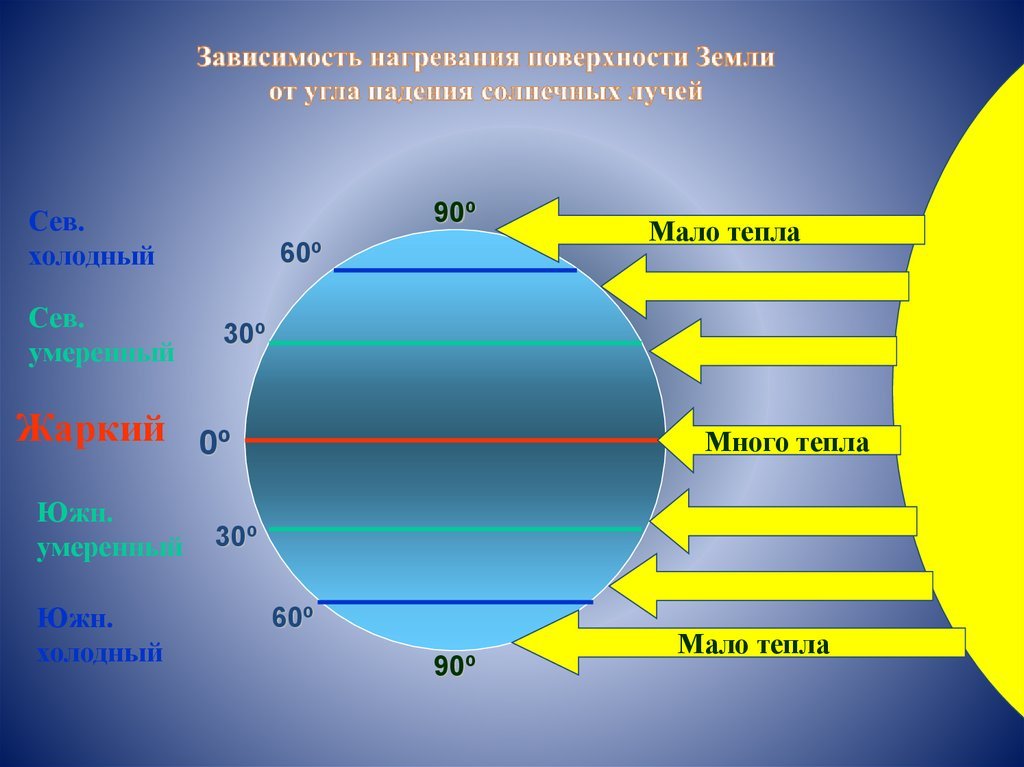 Зависимость нагревания поверхности Земли от угла падения солнечных лучей

Сев. холодный

Сев. умеренный

Жаркий

Южн. умеренный

Южн. холодный

90º

60º

30º

0º

30º

60º

90º

Мало тепла

Много тепла

Мало тепла